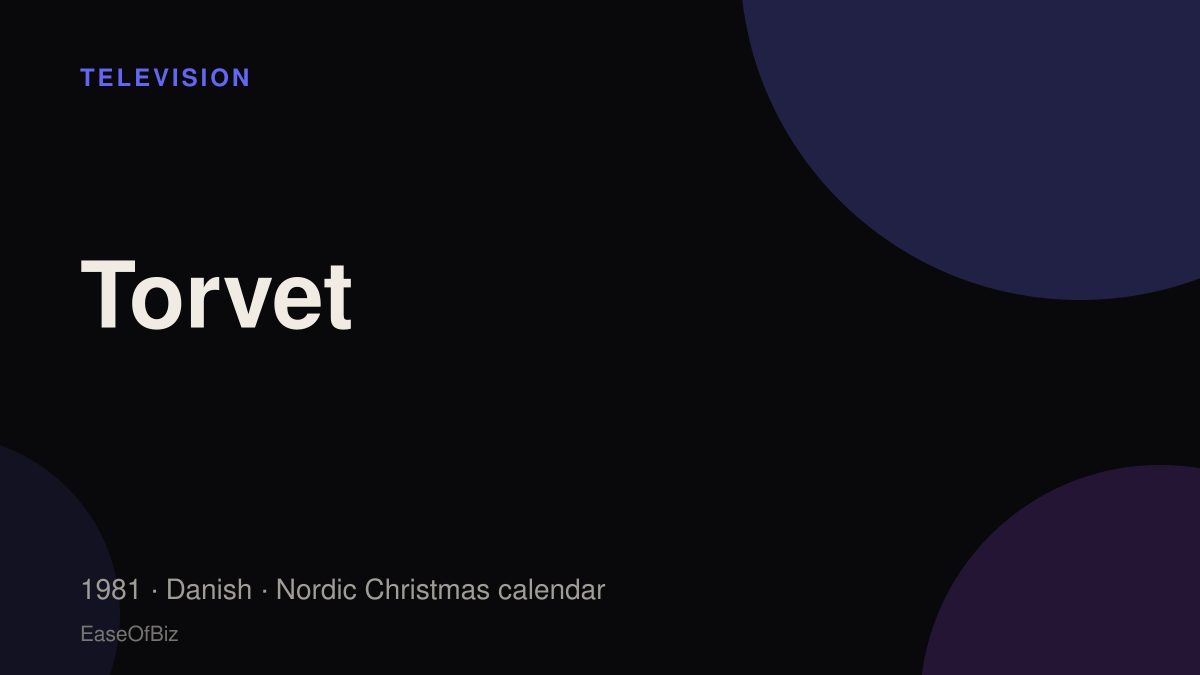 TELEVISION

Torvet

1981 · Danish · Nordic Christmas calendar

EaseOfBiz